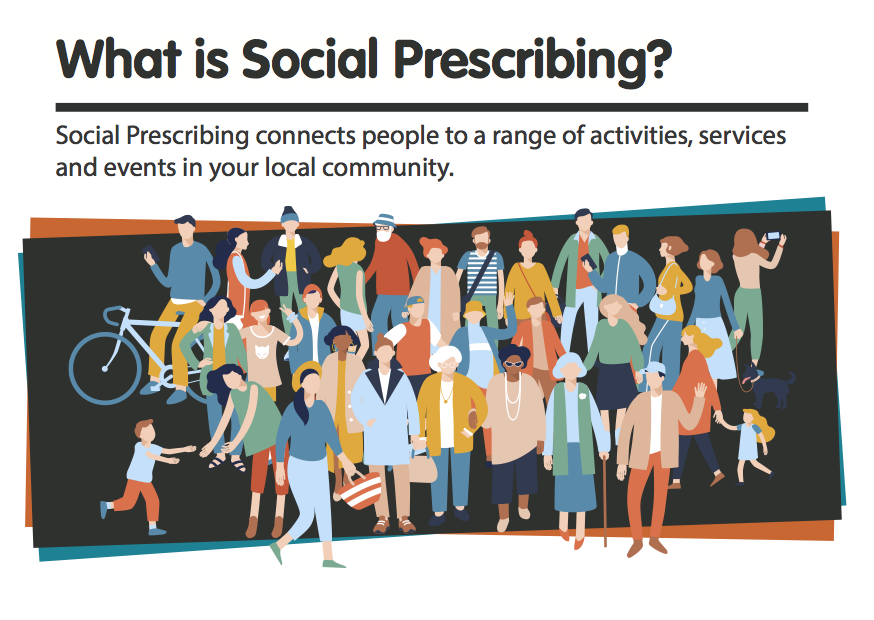 What is Social Prescribing?

Social Prescribing connects people to a range of activities, services and events in your local community.